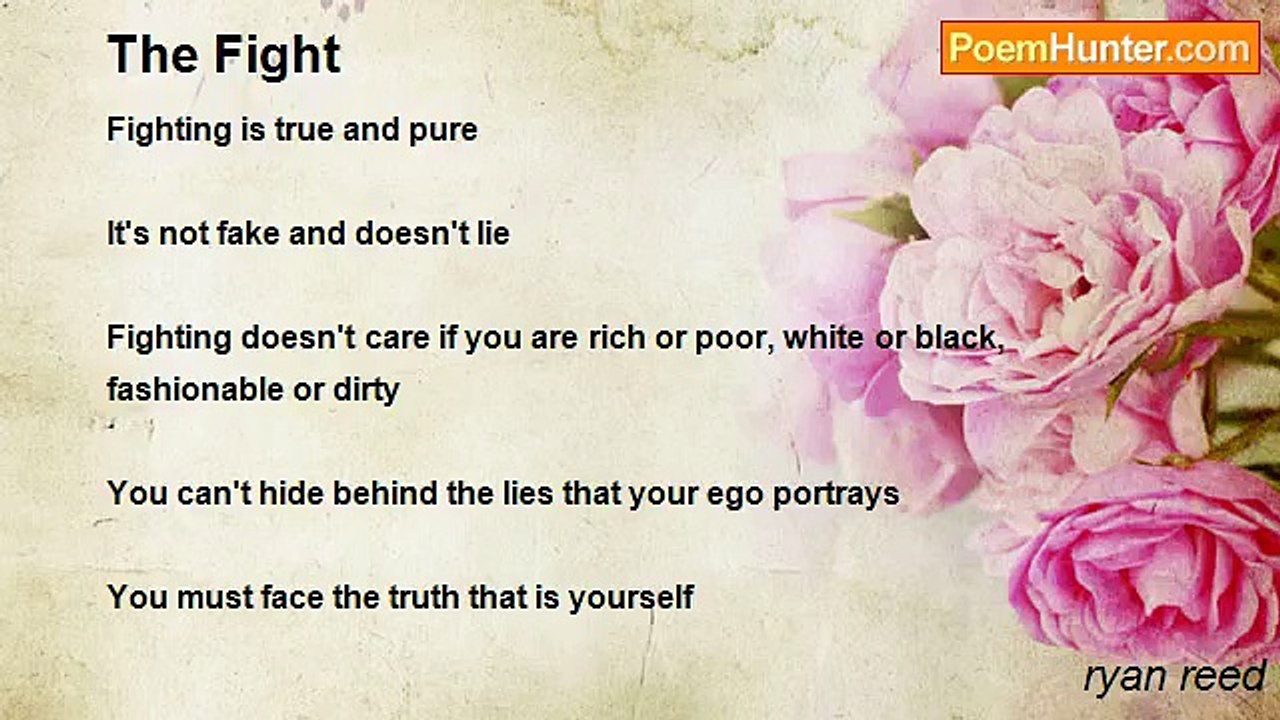 The Fight

PoemHunter.com

Fighting is true and pure

It's not fake and doesn't lie

Fighting doesn't care if you are rich or poor, white or black, fashionable or dirty

You can't hide behind the lies that your ego portrays

You must face the truth that is yourself

ryan reed